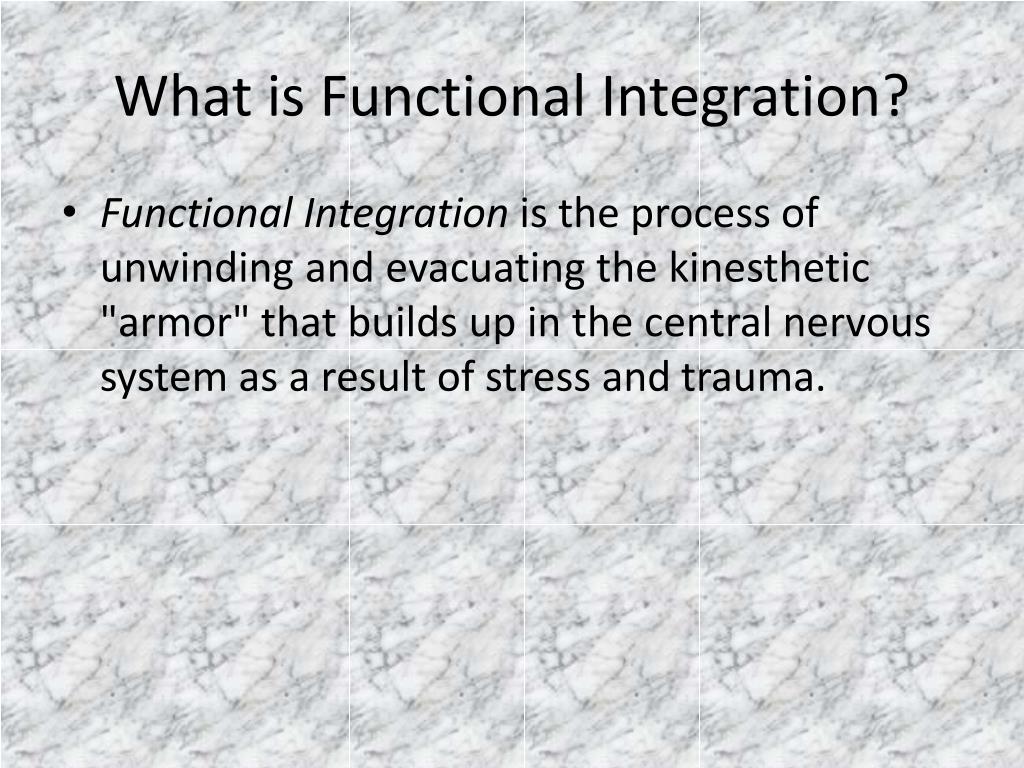 What is Functional Integration?

• Functional Integration is the process of unwinding and evacuating the kinesthetic "armor" that builds up in the central nervous system as a result of stress and trauma.